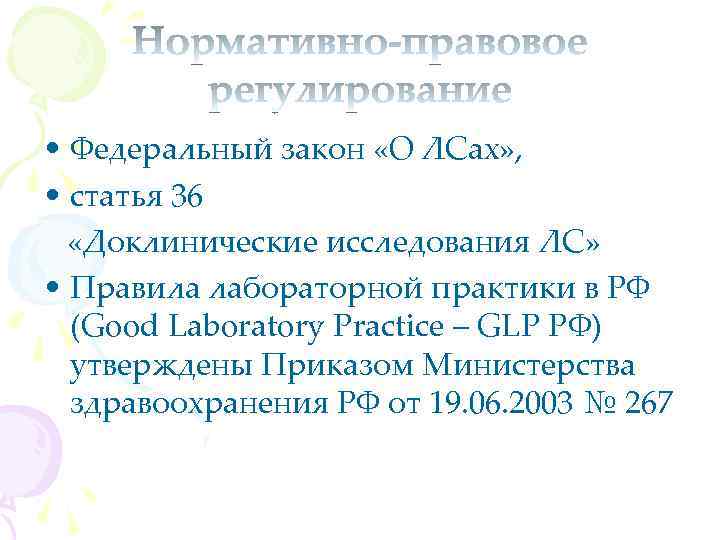 Нормативно-правовое регулирование

• Федеральный закон «О ЛСах»,
• статья 36
«Доклинические исследования ЛС»
• Правила лабораторной практики в РФ (Good Laboratory Practice – GLP РФ) утверждены Приказом Министерства здравоохранения РФ от 19.06.2003 № 267